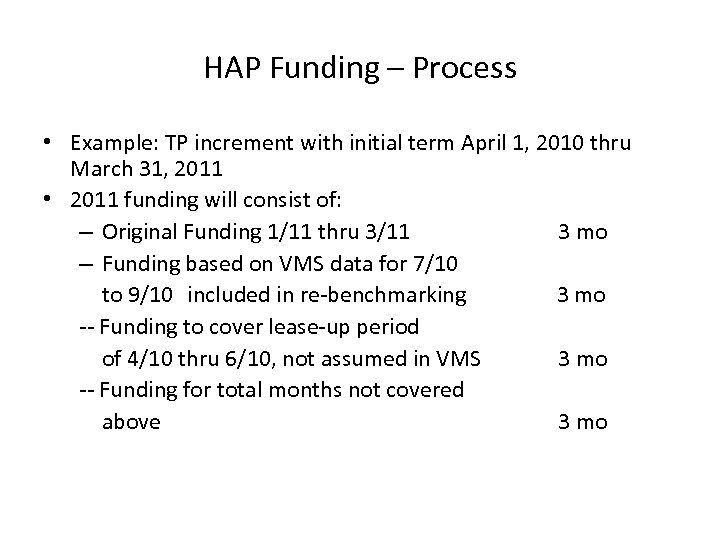 HAP Funding – Process

• Example: TP increment with initial term April 1, 2010 thru March 31, 2011

• 2011 funding will consist of:

– Original Funding 1/11 thru 3/11 3 mo

– Funding based on VMS data for 7/10 to 9/10 included in re-benchmarking 3 mo

-- Funding to cover lease-up period of 4/10 thru 6/10, not assumed in VMS 3 mo

-- Funding for total months not covered above 3 mo